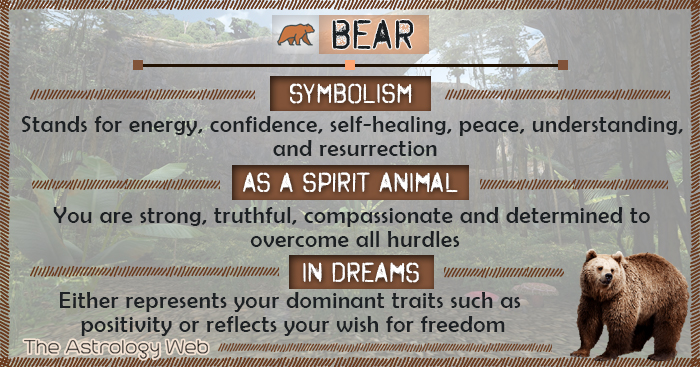 BEAR

SYMBOLISM

Stands for energy, confidence, self-healing, peace, understanding, and resurrection

AS A SPIRIT ANIMAL

You are strong, truthful, compassionate and determined to overcome all hurdles

IN DREAMS

Either represents your dominant traits such as positivity or reflects your wish for freedom

The Astrology Web